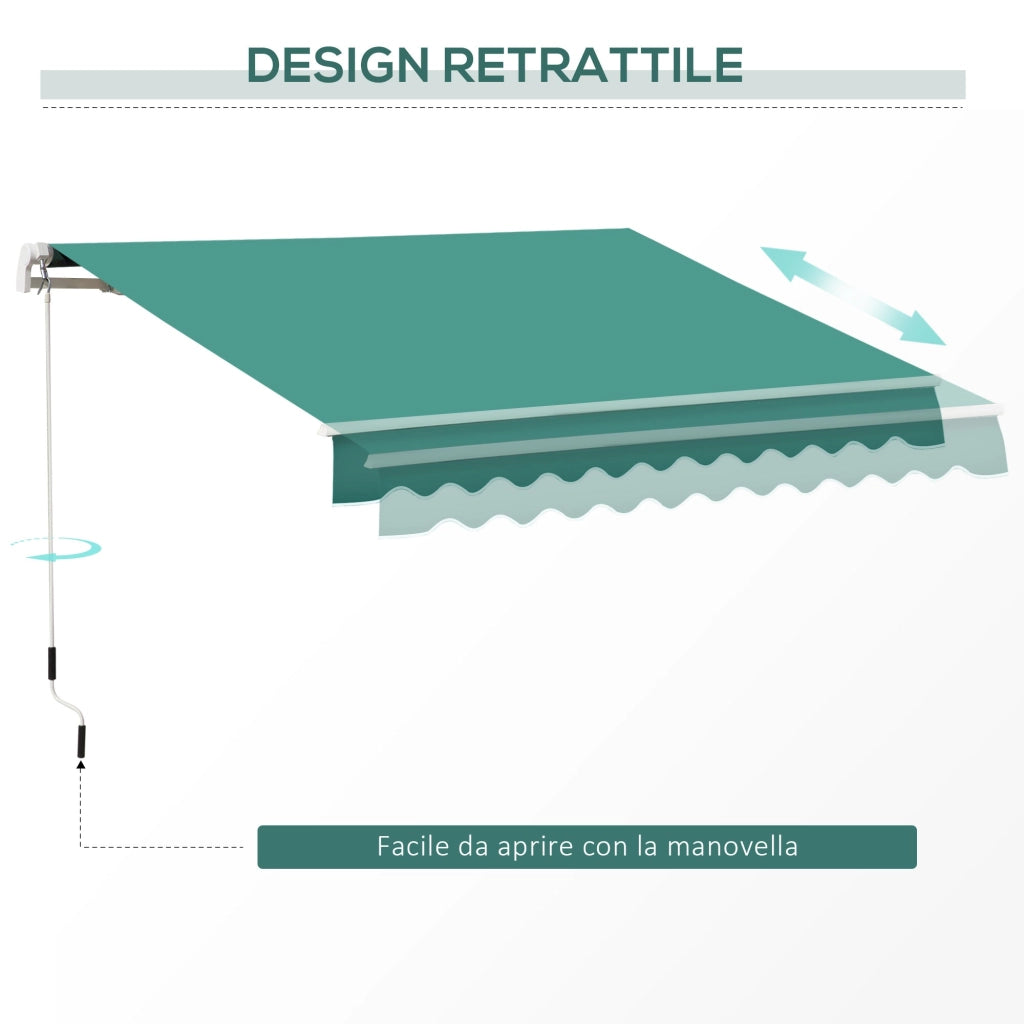 DESIGN RETRATTILE

Facile da aprire con la manovella